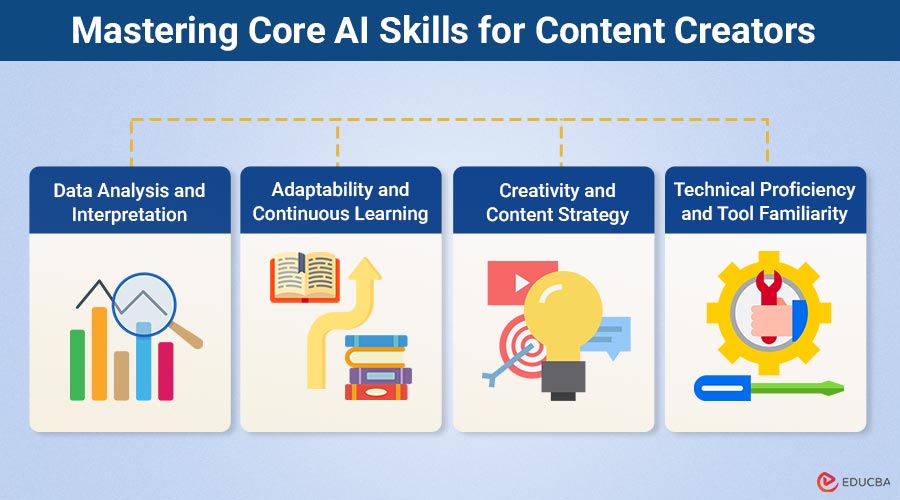 Mastering Core AI Skills for Content Creators

Data Analysis and Interpretation

Adaptability and Continuous Learning

Creativity and Content Strategy

Technical Proficiency and Tool Familiarity

EDUCBA